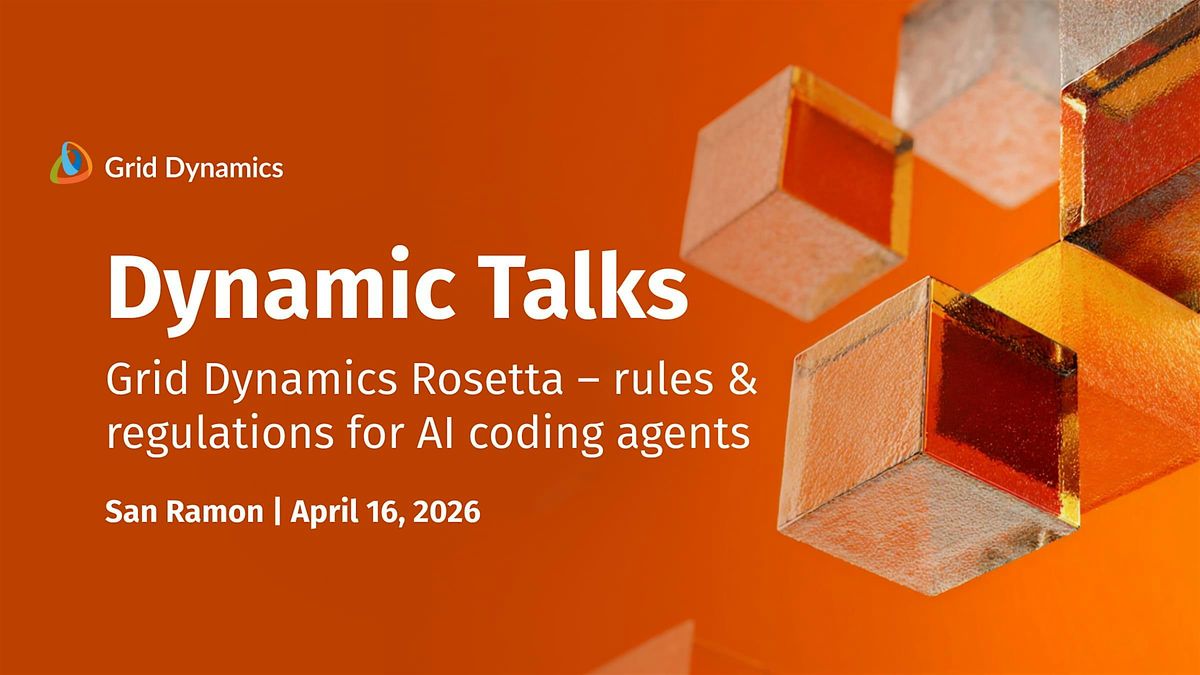 Grid Dynamics

Dynamic Talks

Grid Dynamics Rosetta – rules & regulations for AI coding agents

San Ramon | April 16, 2026